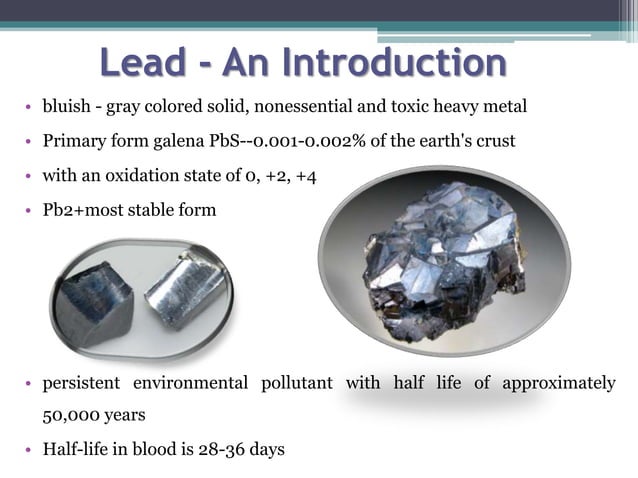 Lead - An Introduction

• bluish - gray colored solid, nonessential and toxic heavy metal
• Primary form galena PbS--0.001-0.002% of the earth's crust
• with an oxidation state of 0, +2, +4
• Pb2+most stable form

• persistent environmental pollutant with half life of approximately 50,000 years
• Half-life in blood is 28-36 days